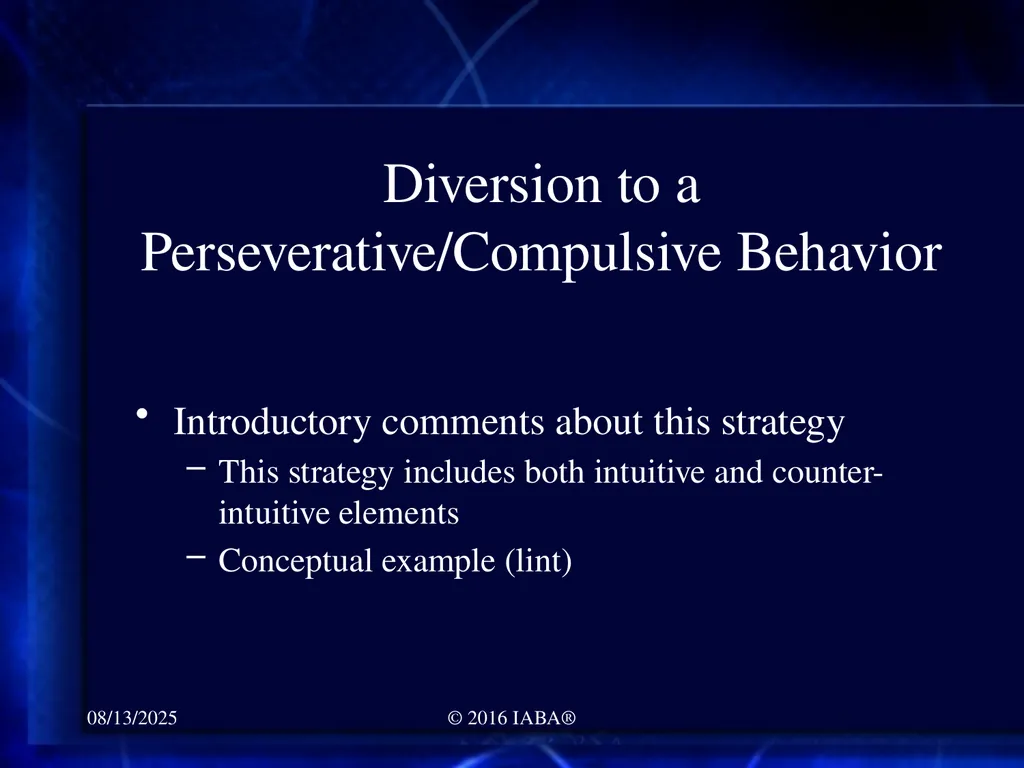 Diversion to a Perseverative/Compulsive Behavior

• Introductory comments about this strategy
– This strategy includes both intuitive and counter-intuitive elements
– Conceptual example (lint)

08/13/2025

© 2016 IABA®